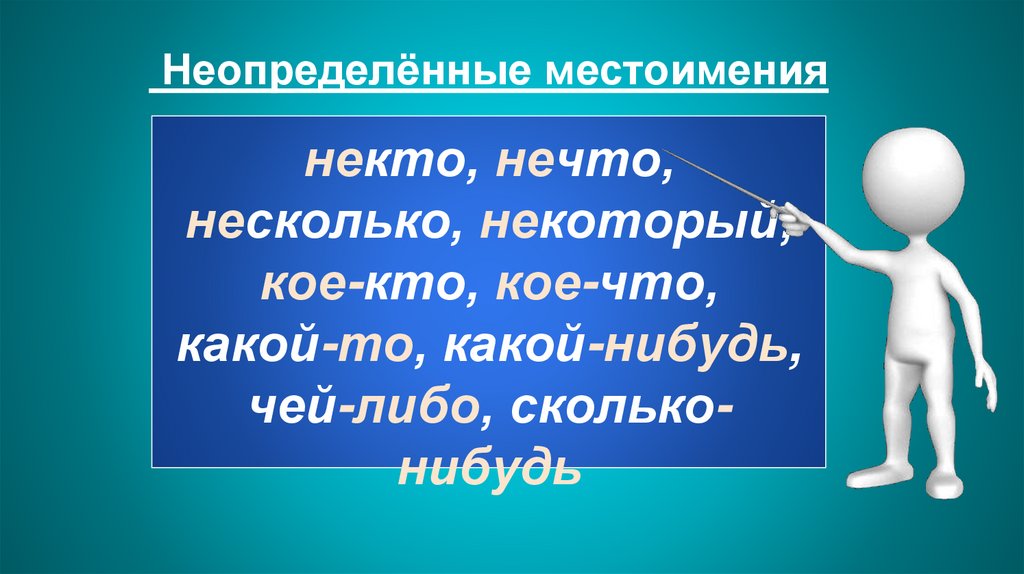 Неопределённые местоимения

некто, нечто, несколько, некоторый, кое-кто, кое-что, какой-то, какой-нибудь, чей-либо, сколько-нибудь